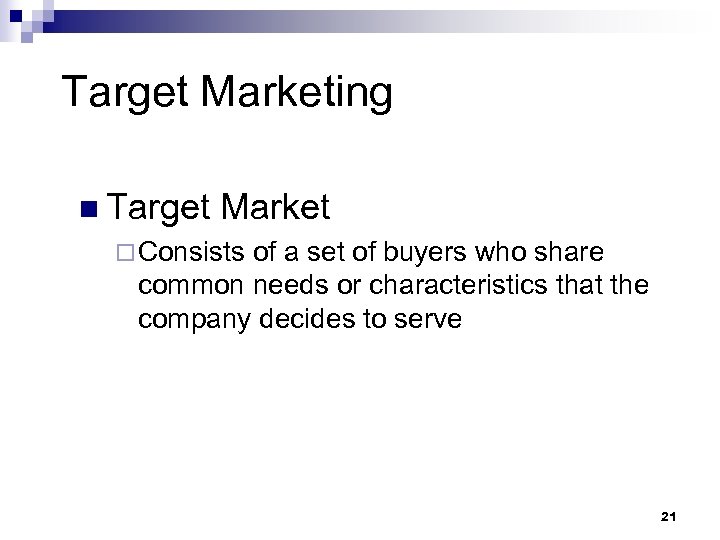 Target Marketing

Target Market

Consists of a set of buyers who share common needs or characteristics that the company decides to serve

21